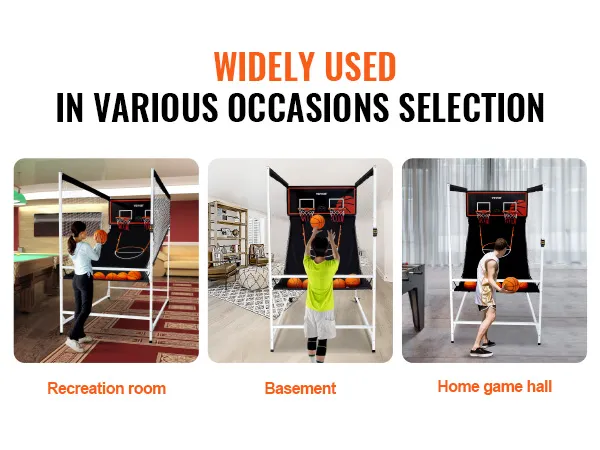 WIDELY USED
IN VARIOUS OCCASIONS SELECTION

Recreation room

Basement

Home game hall